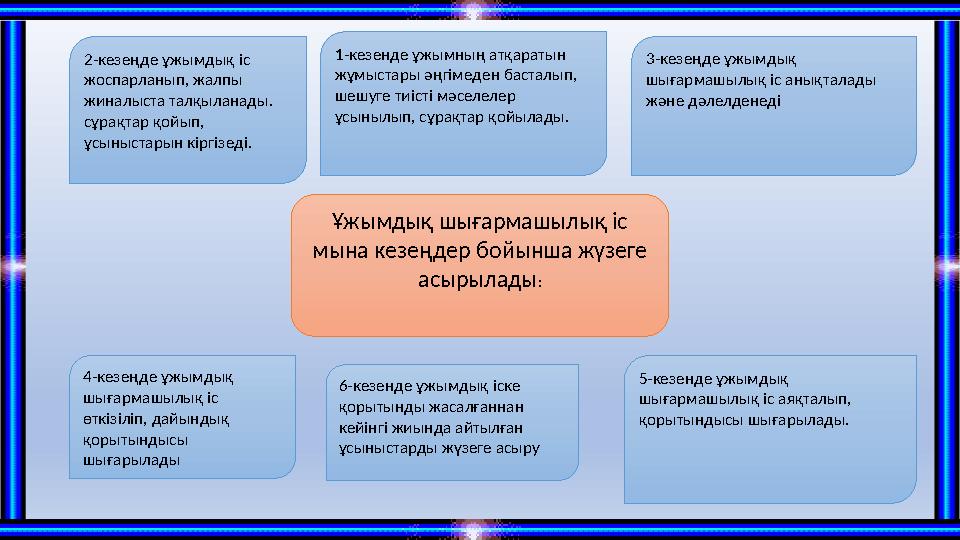 2-кезеңде ұжымдық іс жоспарланып, жалпы жиналыста талқыланады. сұрақтар қойып, ұсыныстарын кіргізеді.

1-кезеңде ұжымның атқаратын жұмыстары әңгімеден басталып, шешуге тиісті мәселелер ұсынылып, сұрақтар қойылады.

3-кезеңде ұжымдық шығармашылық іс анықталады және дәлелденеді

Ұжымдық шығармашылық іс мына кезеңдер бойынша жүзеге асырылады:

4-кезеңде ұжымдық шығармашылық іс өткізіліп, дайындық қорытындысы шығарылады

6-кезеңде ұжымдық іске қорытынды жасалғаннан кейінгі жиында айтылған ұсыныстарды жүзеге асыру

5-кезеңде ұжымдық шығармашылық іс аяқталып, қорытындысы шығарылады.